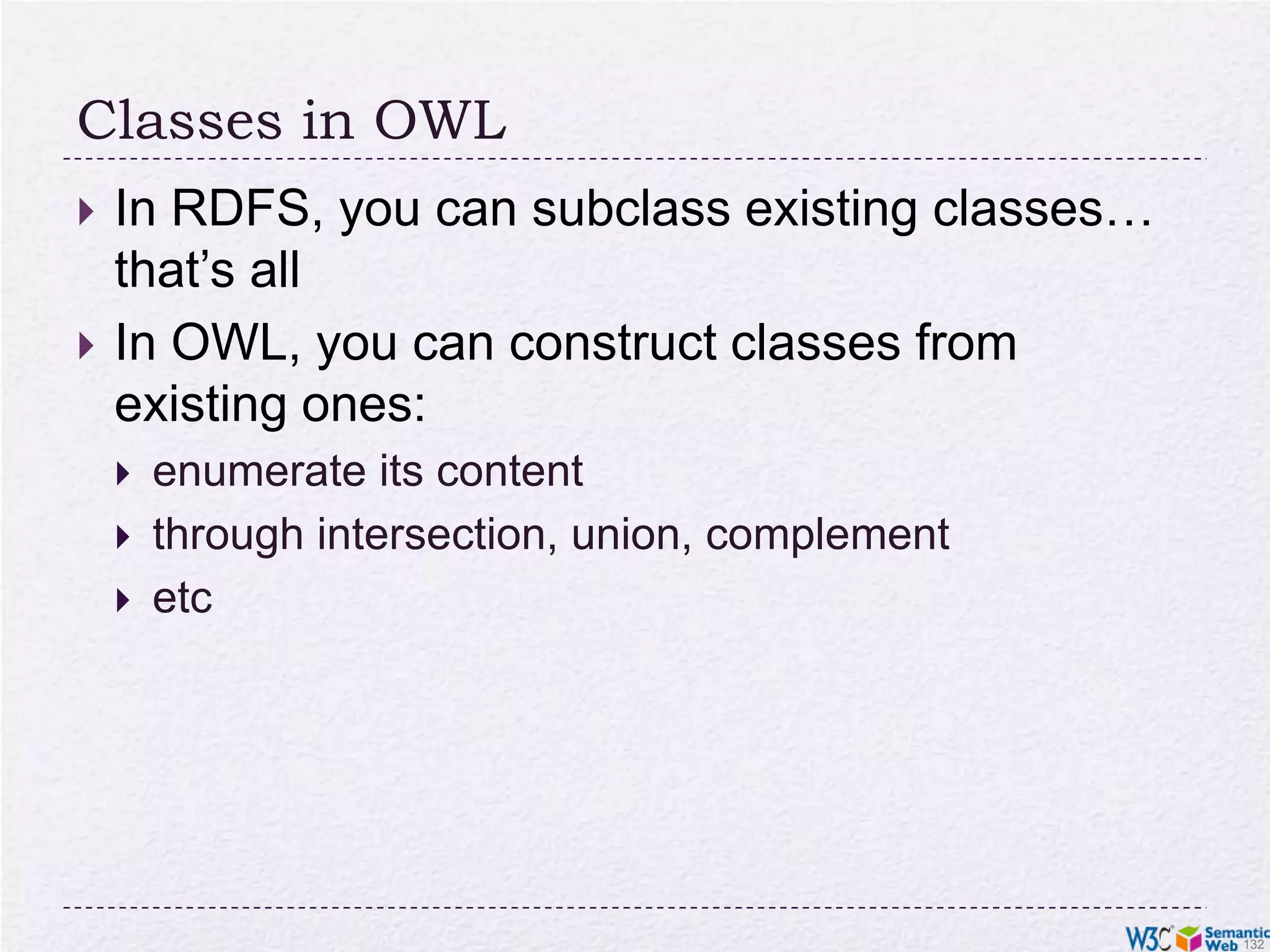 Classes in OWL

In RDFS, you can subclass existing classes… that’s all

In OWL, you can construct classes from existing ones:

enumerate its content

through intersection, union, complement

etc

W3C Semantic Web 132